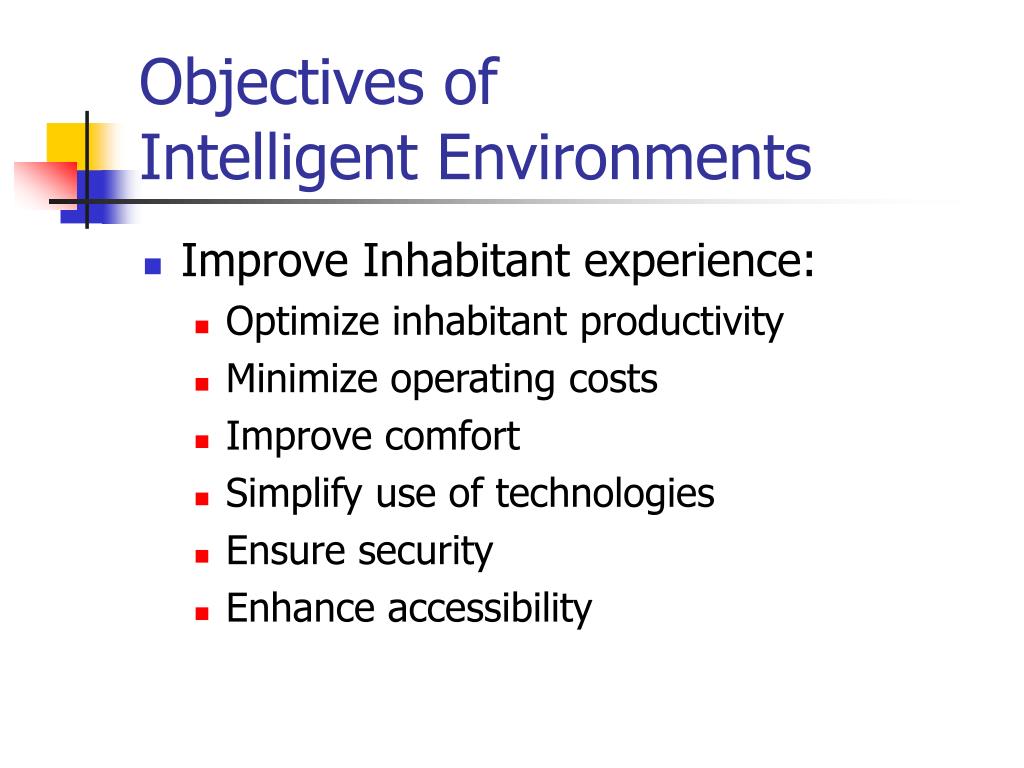 Objectives of
Intelligent Environments

- Improve Inhabitant experience:
  - Optimize inhabitant productivity
  - Minimize operating costs
  - Improve comfort
  - Simplify use of technologies
  - Ensure security
  - Enhance accessibility